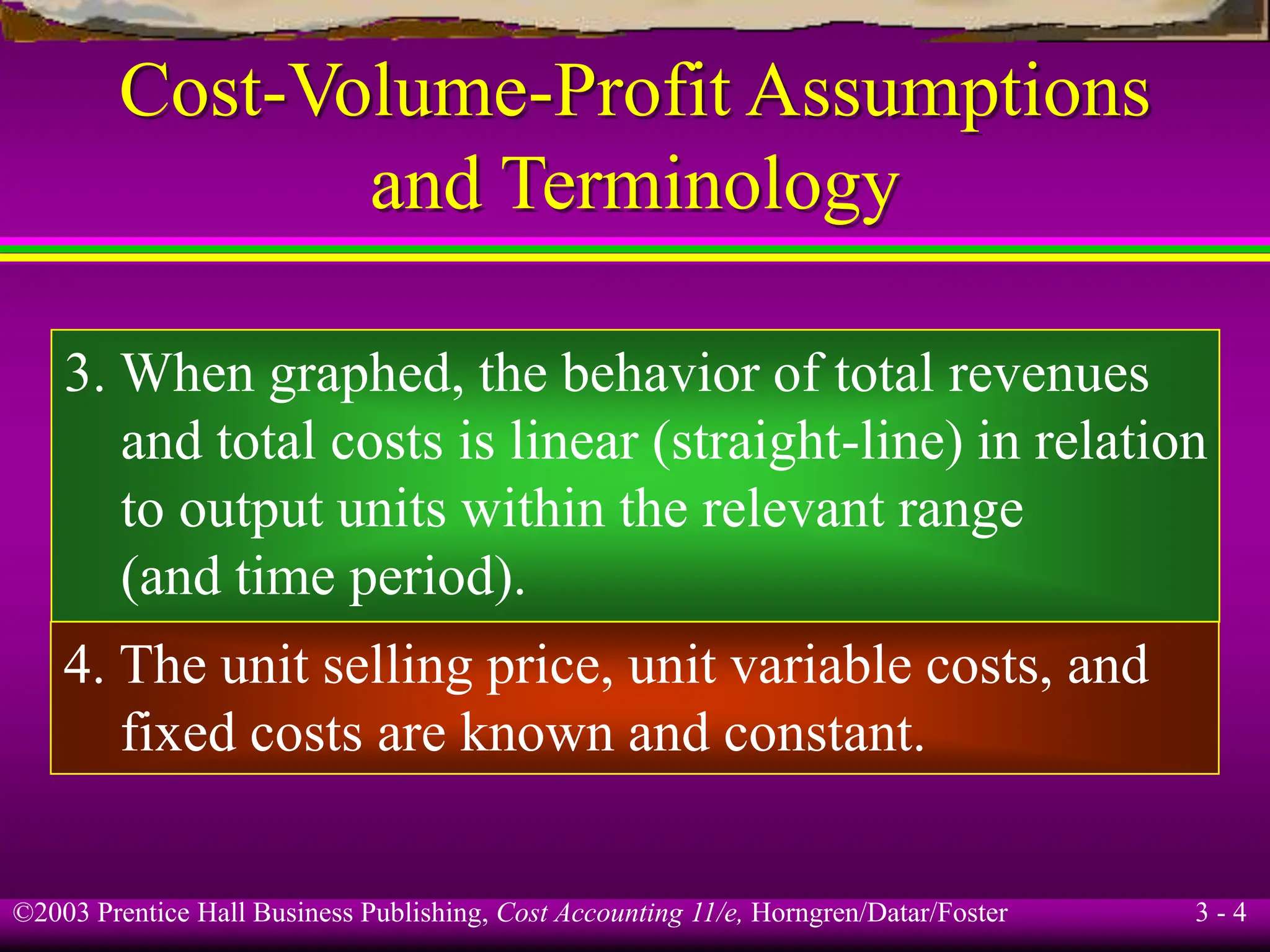 Cost-Volume-Profit Assumptions and Terminology

3. When graphed, the behavior of total revenues and total costs is linear (straight-line) in relation to output units within the relevant range (and time period).

4. The unit selling price, unit variable costs, and fixed costs are known and constant.

©2003 Prentice Hall Business Publishing, Cost Accounting 11/e, Horngren/Datar/Foster

3 - 4